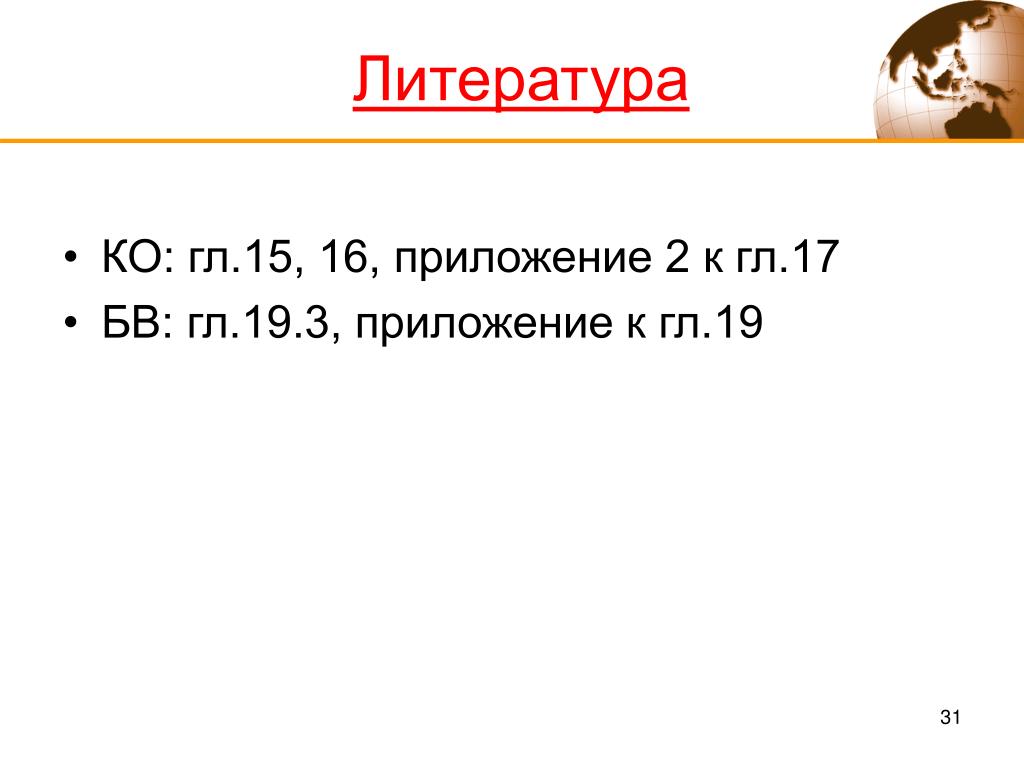 Литература

• КО: гл.15, 16, приложение 2 к гл.17
• БВ: гл.19.3, приложение к гл.19

31